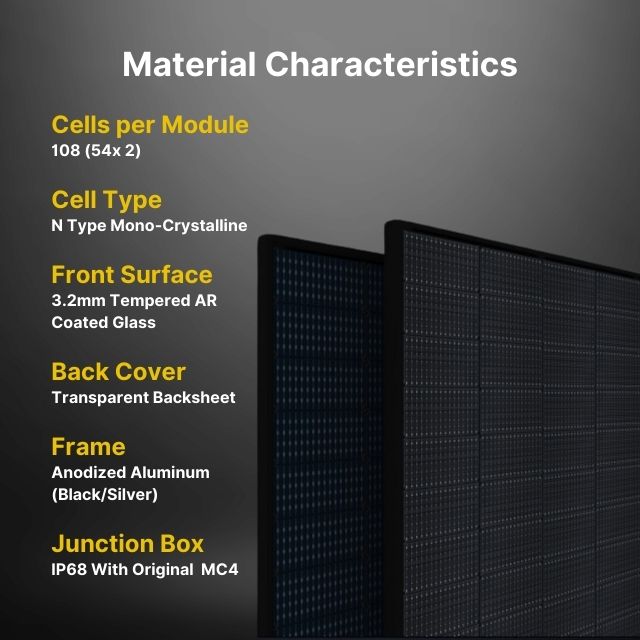 Material Characteristics

Cells per Module
108 (54x 2)

Cell Type
N Type Mono-Crystalline

Front Surface
3.2mm Tempered AR Coated Glass

Back Cover
Transparent Backsheet

Frame
Anodized Aluminum (Black/Silver)

Junction Box
IP68 With Original MC4